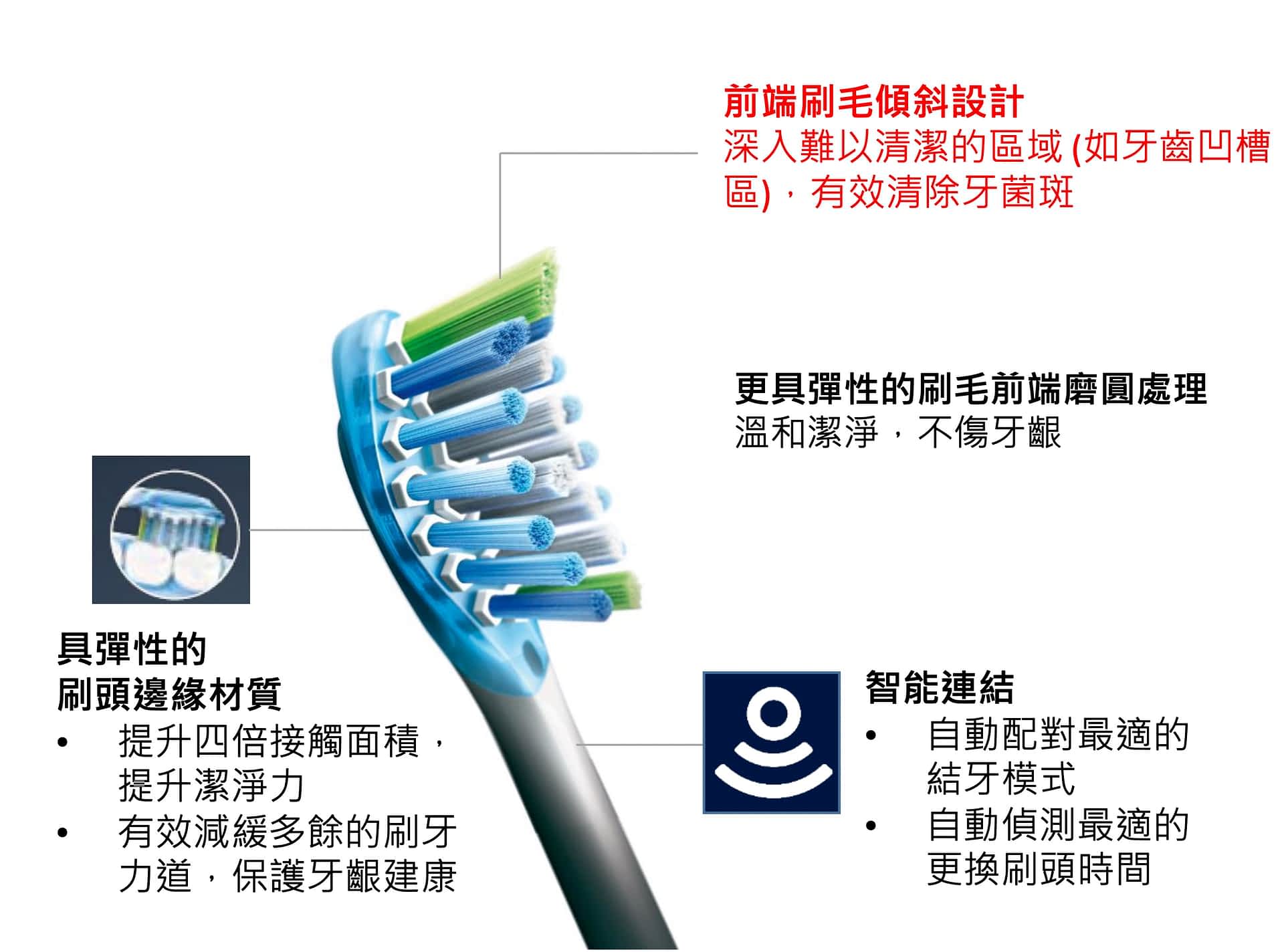 前端刷毛傾斜設計
深入難以清潔的區域 (如牙齒凹槽區)，有效清除牙菌斑

更具彈性的刷毛前端磨圓處理
溫和潔淨，不傷牙齦

具彈性的
刷頭邊緣材質
• 提升四倍接觸面積，提升潔淨力
• 有效減緩多餘的刷牙力道，保護牙齦建康

智能連結
• 自動配對最適的結牙模式
• 自動偵測最適的更換刷頭時間